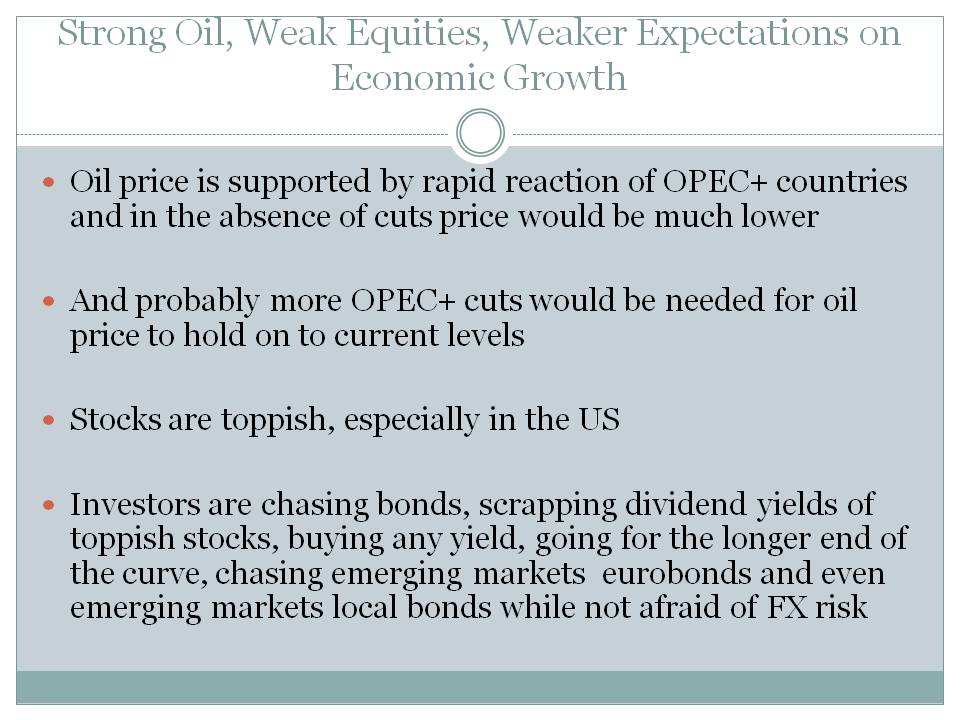 Strong Oil, Weak Equities, Weaker Expectations on Economic Growth

- Oil price is supported by rapid reaction of OPEC+ countries and in the absence of cuts price would be much lower

- And probably more OPEC+ cuts would be needed for oil price to hold on to current levels

- Stocks are toppish, especially in the US

- Investors are chasing bonds, scrapping dividend yields of toppish stocks, buying any yield, going for the longer end of the curve, chasing emerging markets eurobonds and even emerging markets local bonds while not afraid of FX risk